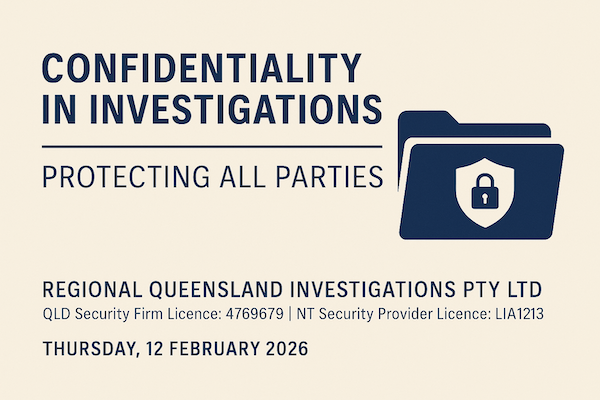 CONFIDENTIALITY IN INVESTIGATIONS

PROTECTING ALL PARTIES

REGIONAL QUEENSLAND INVESTIGATIONS PTY LTD
QLD Security Firm Licence: 4769679 | NT Security Provider Licence: LIA1213

THURSDAY, 12 FEBRUARY 2026